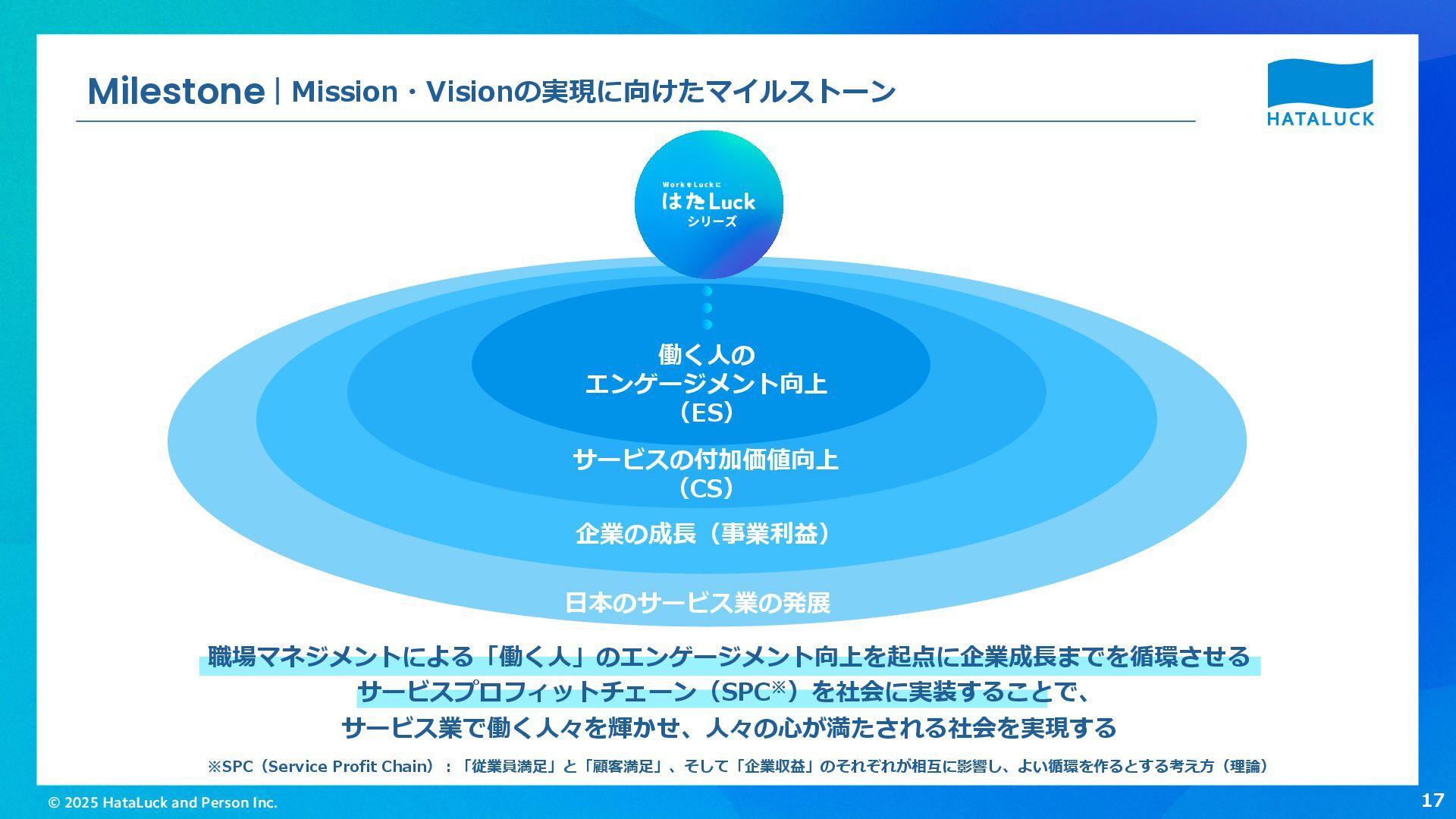 Milestone | Mission・Visionの実現に向けたマイルストーン

HATALUCK

WorkをLuckに
はたLuck
シリーズ

働く人の
エンゲージメント向上
（ES）

サービスの付加価値向上
（CS）

企業の成長（事業利益）

日本のサービス業の発展

職場マネジメントによる「働く人」のエンゲージメント向上を起点に企業成長までを循環させる
サービスプロフィットチェーン（SPC※）を社会に実装することで、
サービス業で働く人々を輝かせ、人々の心が満たされる社会を実現する

※SPC（Service Profit Chain）：「従業員満足」と「顧客満足」、そして「企業収益」のそれぞれが相互に影響し、よい循環を作るとする考え方（理論）

© 2025 HataLuck and Person Inc.

17